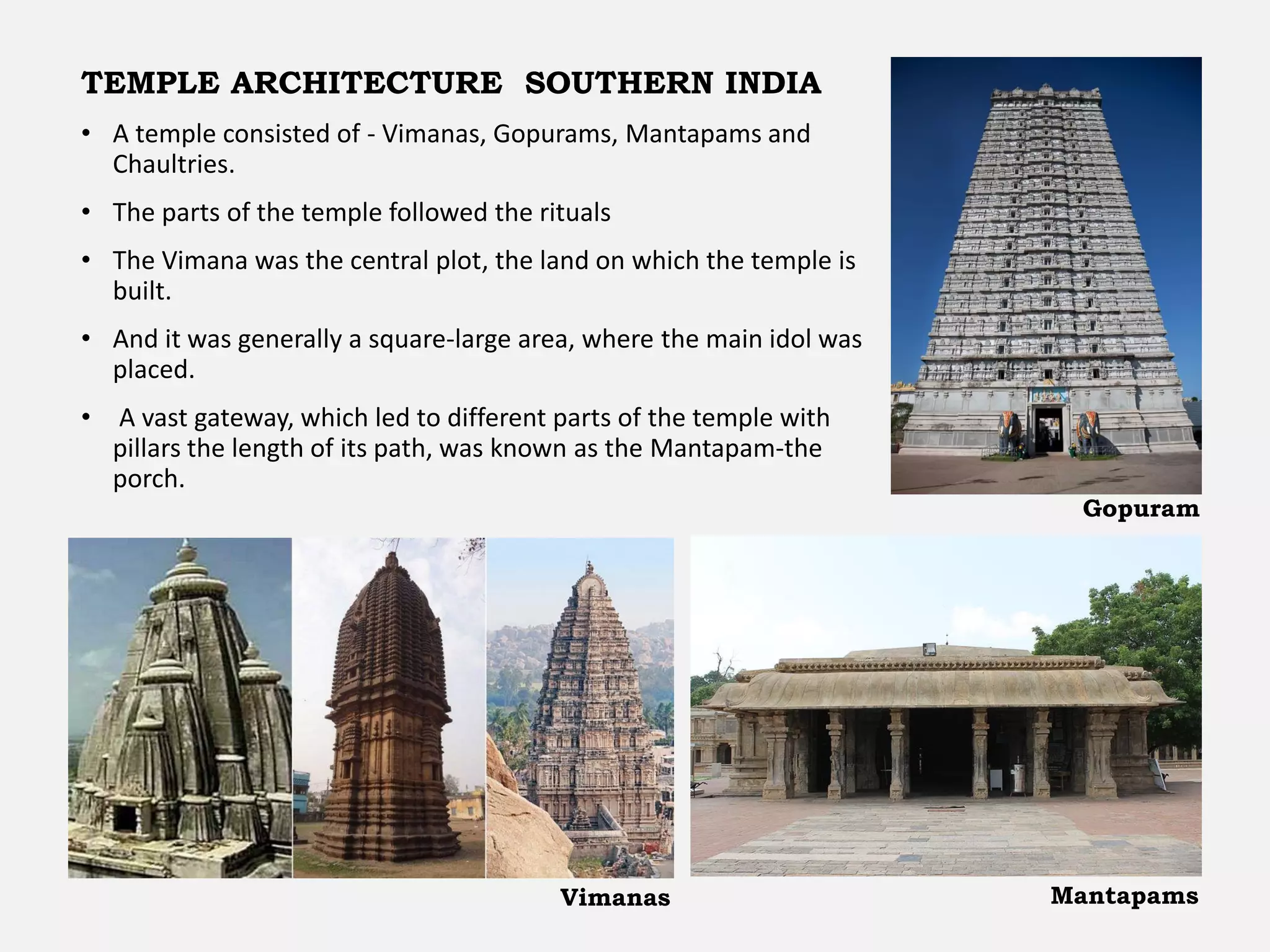 TEMPLE ARCHITECTURE SOUTHERN INDIA

• A temple consisted of - Vimanas, Gopurams, Mantapams and Chaultries.

• The parts of the temple followed the rituals

• The Vimana was the central plot, the land on which the temple is built.

• And it was generally a square-large area, where the main idol was placed.

• A vast gateway, which led to different parts of the temple with pillars the length of its path, was known as the Mantapam-the porch.

Gopuram

Vimanas

Mantapams